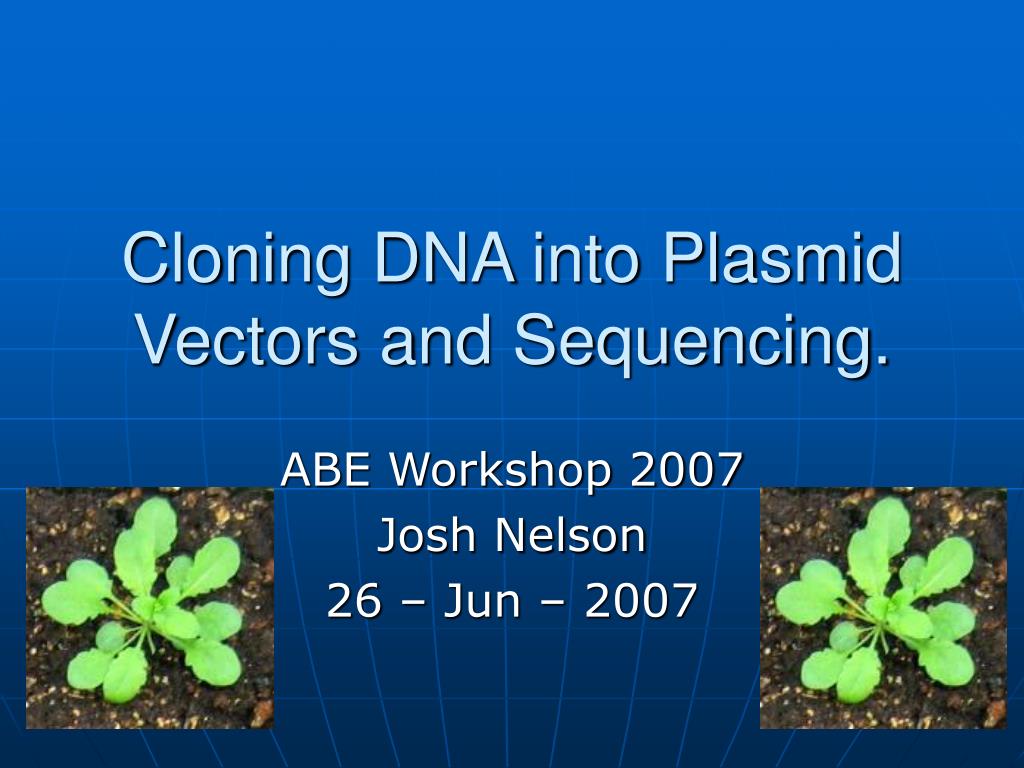 Cloning DNA into Plasmid Vectors and Sequencing.

ABE Workshop 2007
Josh Nelson
26 – Jun – 2007